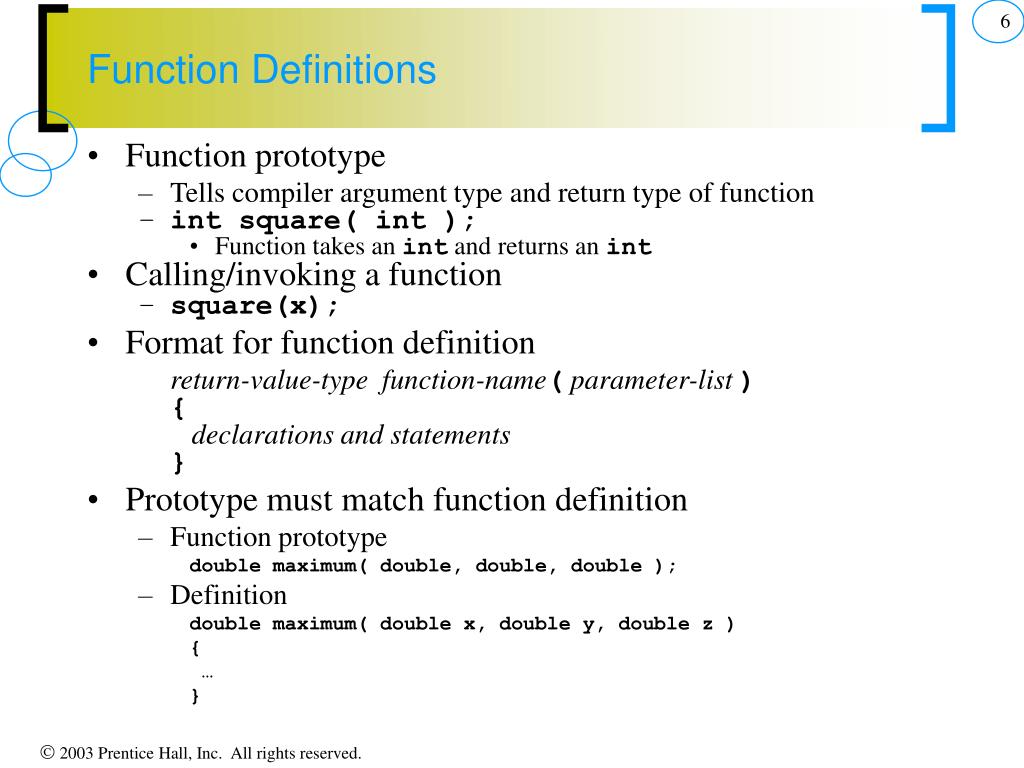 6

Function Definitions

• Function prototype
– Tells compiler argument type and return type of function
– int square( int );
• Function takes an int and returns an int

• Calling/invoking a function
– square(x);

• Format for function definition
return-value-type function-name ( parameter-list )
{
declarations and statements
}

• Prototype must match function definition
– Function prototype
double maximum( double, double, double );
– Definition
double maximum( double x, double y, double z )
{
…
}

© 2003 Prentice Hall, Inc. All rights reserved.